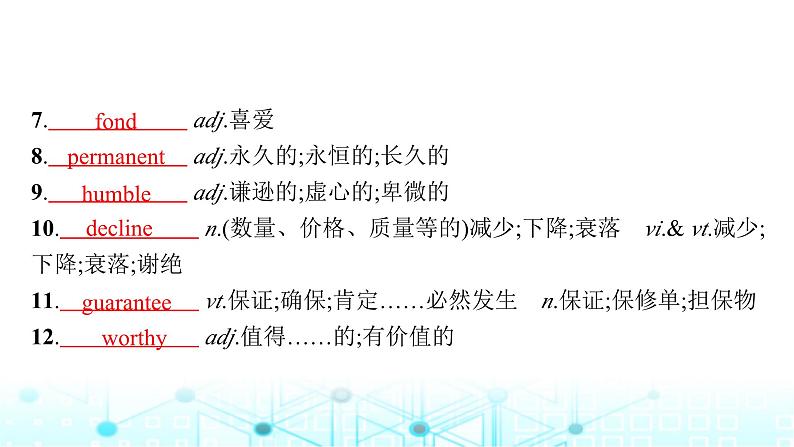 7. fond adj.喜爱

8. permanent adj.永久的;永恒的;长久的

9. humble adj.谦逊的;虚心的;卑微的

10. decline n.(数量、价格、质量等的)减少;下降;衰落 vi.& vt.减少;下降;衰落;谢绝

11. guarantee vt.保证;确保;肯定……必然发生 n.保证;保修单;担保物

12. worthy adj.值得……的;有价值的